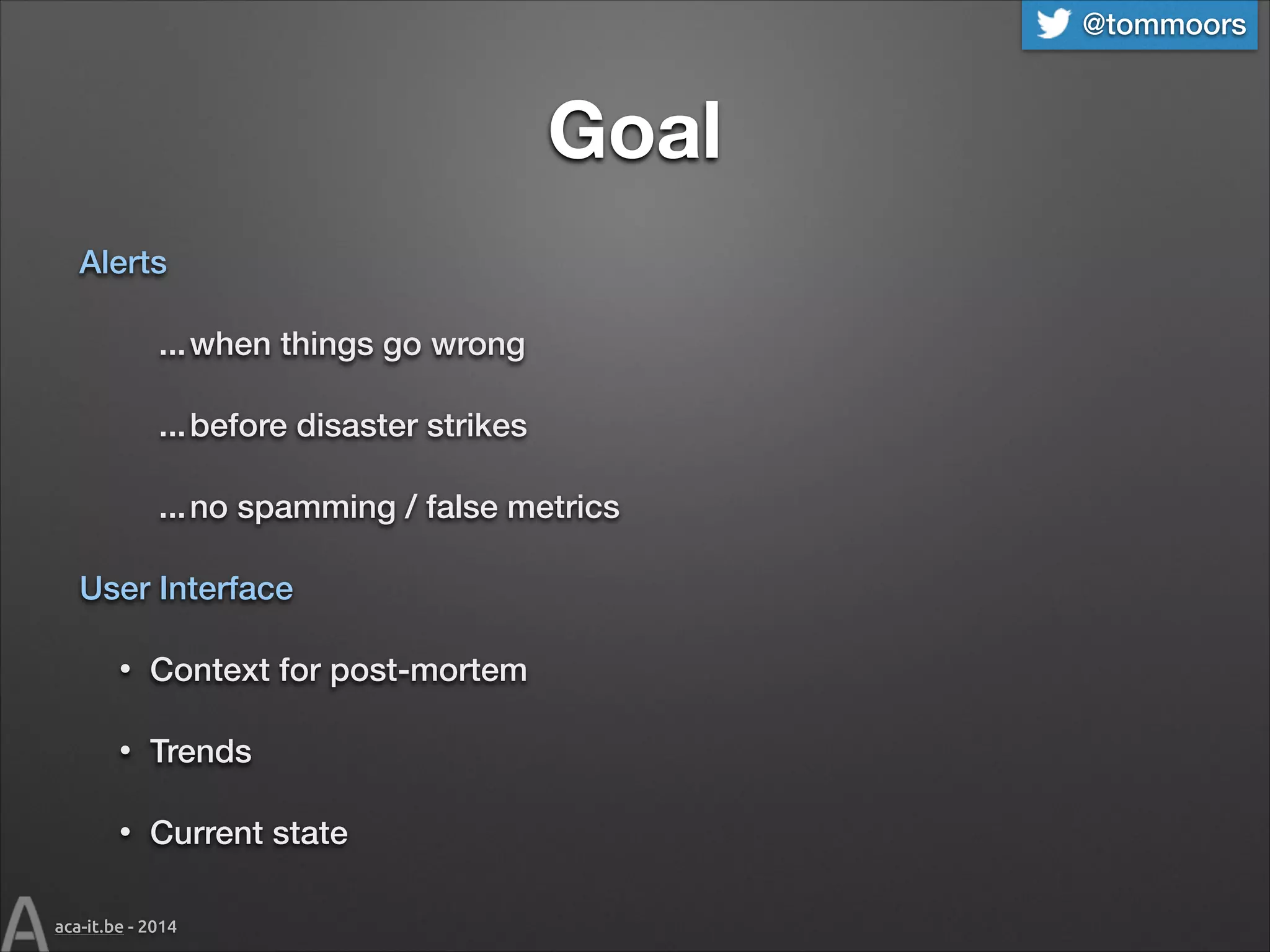 @tommoors

Goal

Alerts

...when things go wrong

...before disaster strikes

...no spamming / false metrics

User Interface

• Context for post-mortem

• Trends

• Current state

A aca-it.be - 2014